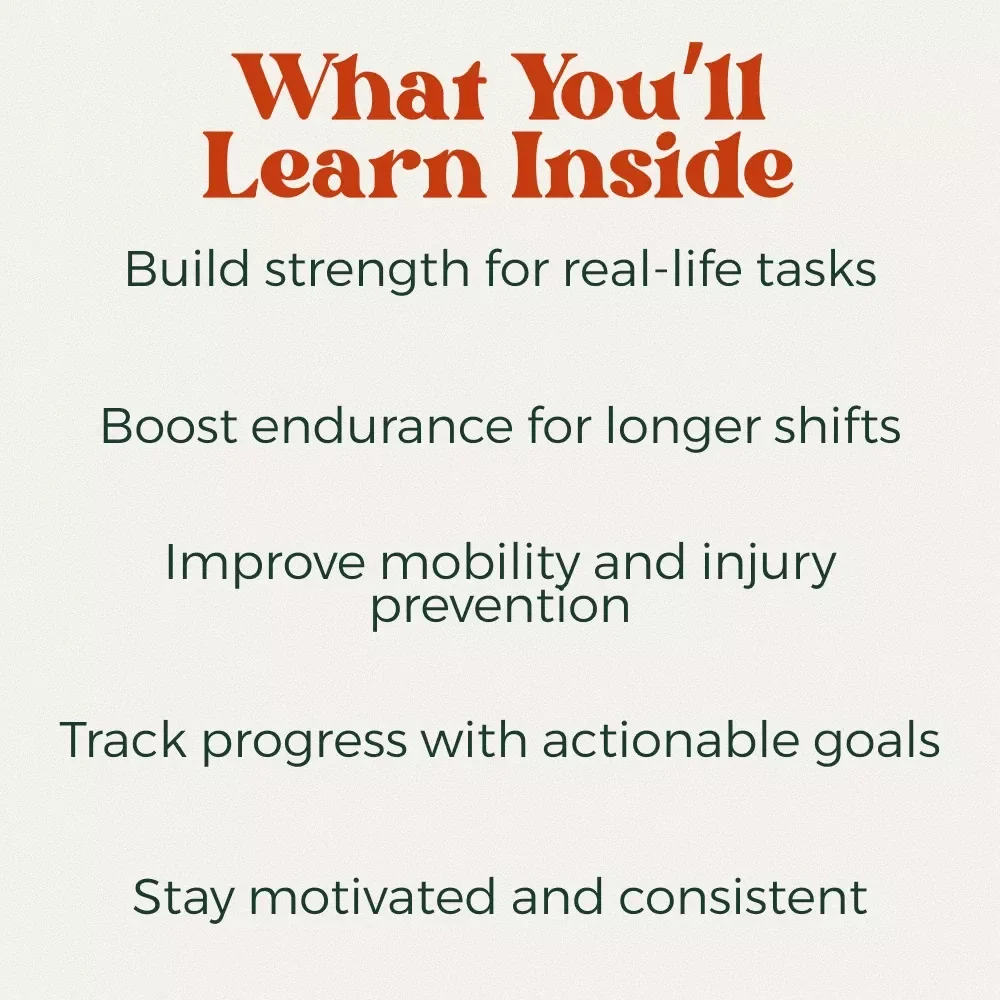 What You'll Learn Inside

Build strength for real-life tasks

Boost endurance for longer shifts

Improve mobility and injury prevention

Track progress with actionable goals

Stay motivated and consistent